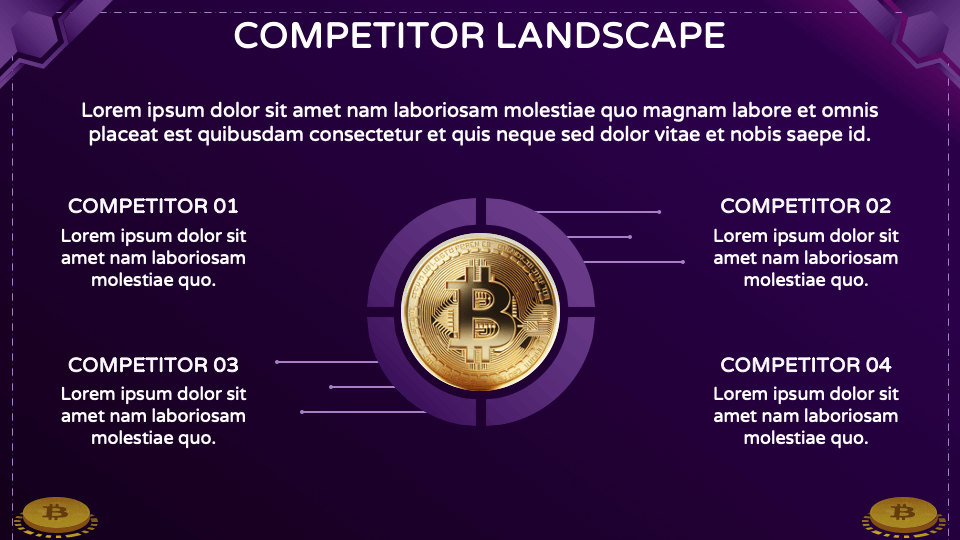 COMPETITOR LANDSCAPE

Lorem ipsum dolor sit amet nam laboriosam molestiae quo magnam labore et omnis placeat est quibusdam consectetur et quis neque sed dolor vitae et nobis saepe id.

COMPETITOR 01
Lorem ipsum dolor sit amet nam laboriosam molestiae quo.

COMPETITOR 02
Lorem ipsum dolor sit amet nam laboriosam molestiae quo.

COMPETITOR 03
Lorem ipsum dolor sit amet nam laboriosam molestiae quo.

COMPETITOR 04
Lorem ipsum dolor sit amet nam laboriosam molestiae quo.